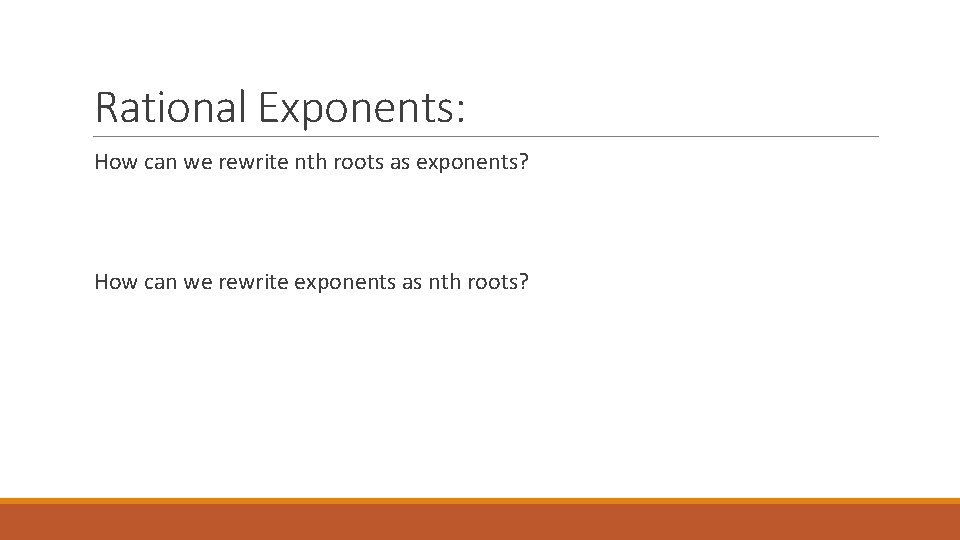 Rational Exponents:

How can we rewrite nth roots as exponents?

How can we rewrite exponents as nth roots?